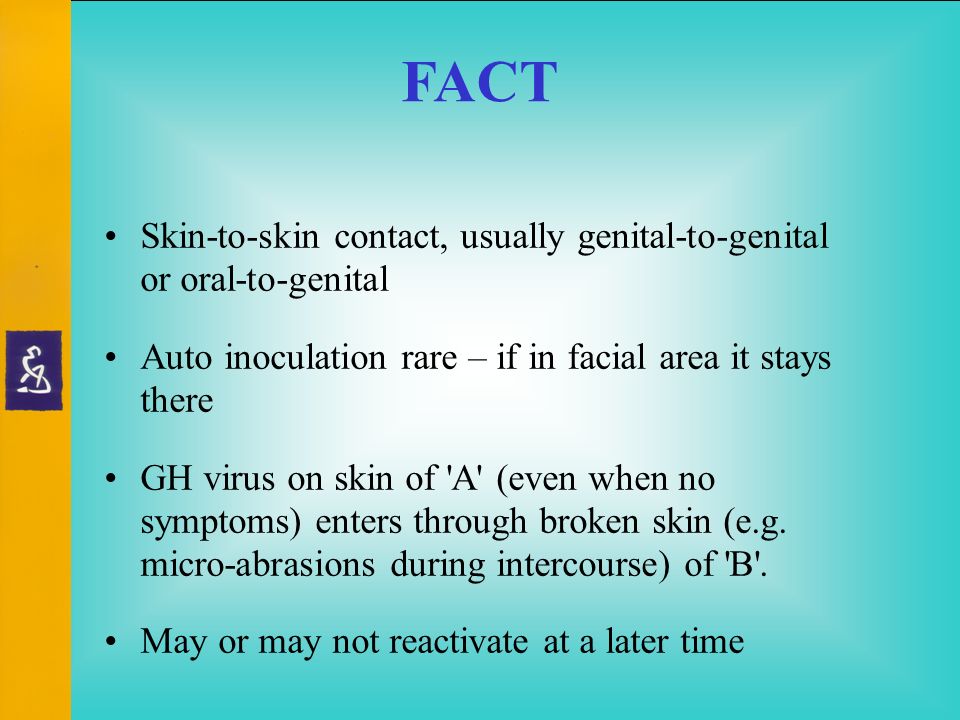 FACT

• Skin-to-skin contact, usually genital-to-genital or oral-to-genital

• Auto inoculation rare – if in facial area it stays there

• GH virus on skin of 'A' (even when no symptoms) enters through broken skin (e.g. micro-abrasions during intercourse) of 'B'.

• May or may not reactivate at a later time